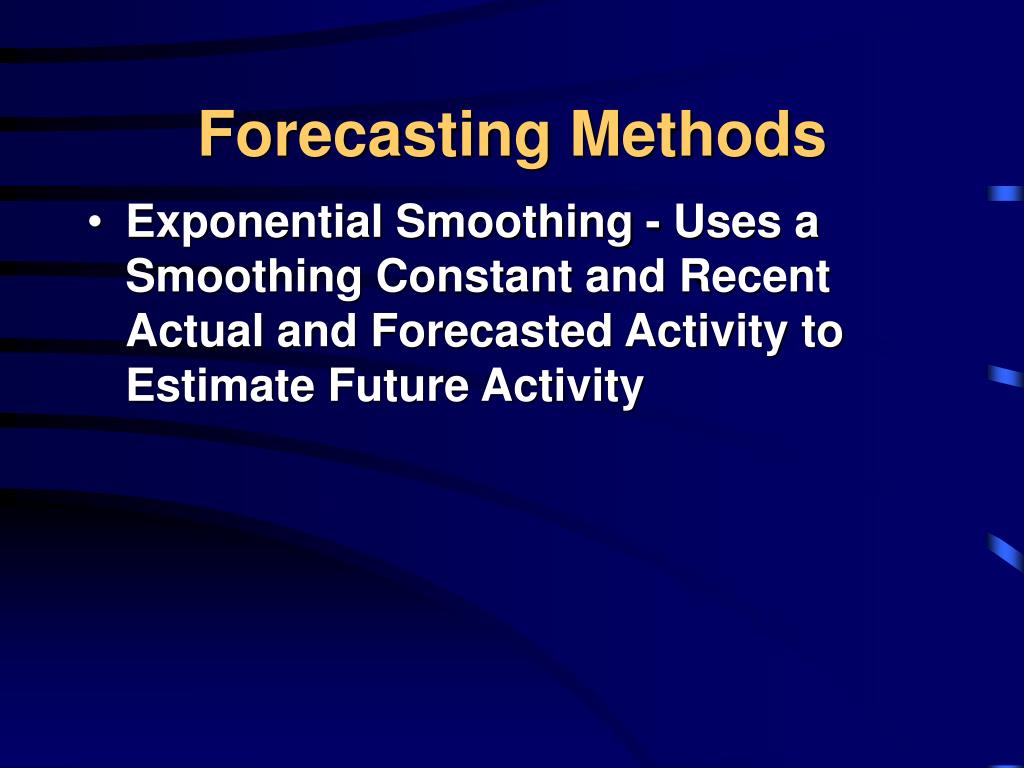 Forecasting Methods

• Exponential Smoothing - Uses a Smoothing Constant and Recent Actual and Forecasted Activity to Estimate Future Activity